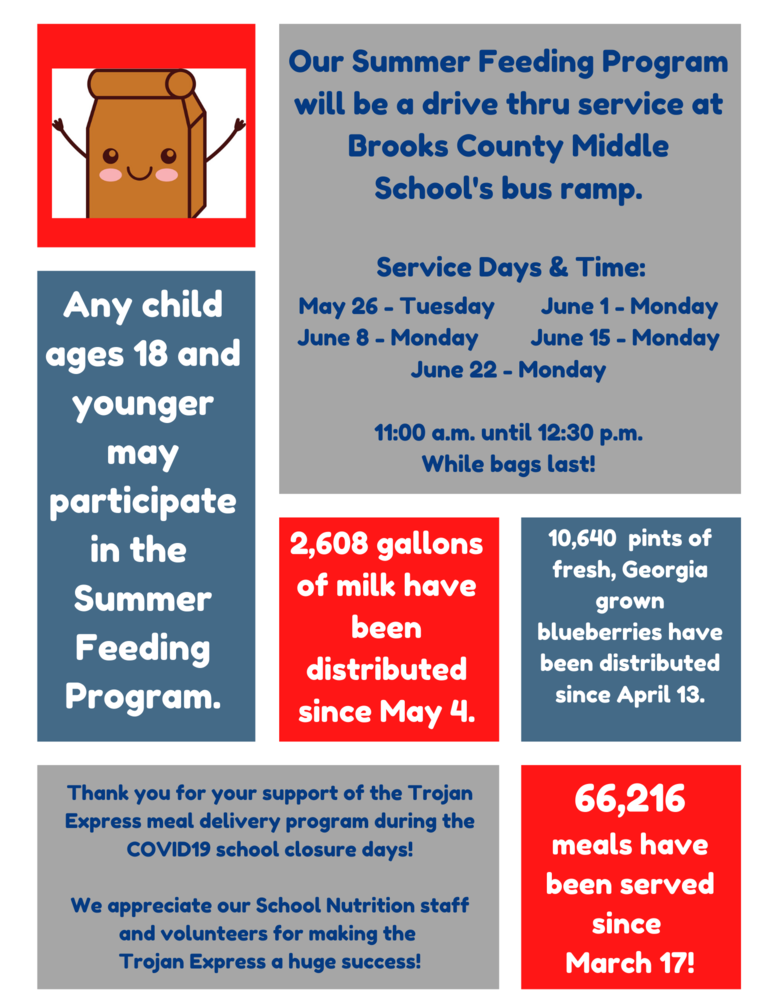 Our Summer Feeding Program will be a drive thru service at Brooks County Middle School's bus ramp.

Service Days & Time:

May 26 - Tuesday
June 1 - Monday
June 8 - Monday
June 15 - Monday
June 22 - Monday

11:00 a.m. until 12:30 p.m.
While bags last!

Any child ages 18 and younger may participate in the Summer Feeding Program.

2,608 gallons of milk have been distributed since May 4.

10,640 pints of fresh, Georgia grown blueberries have been distributed since April 13.

Thank you for your support of the Trojan Express meal delivery program during the COVID19 school closure days!

We appreciate our School Nutrition staff and volunteers for making the Trojan Express a huge success!

66,216 meals have been served since March 17!